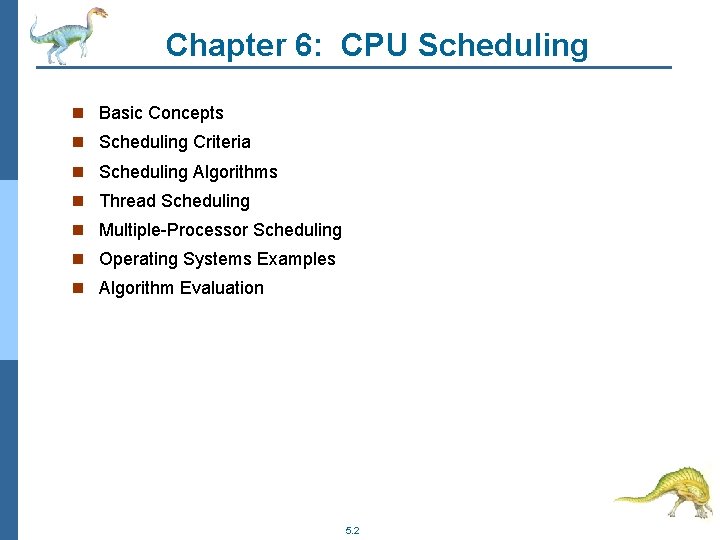 Chapter 6: CPU Scheduling

- Basic Concepts
- Scheduling Criteria
- Scheduling Algorithms
- Thread Scheduling
- Multiple-Processor Scheduling
- Operating Systems Examples
- Algorithm Evaluation

5.2